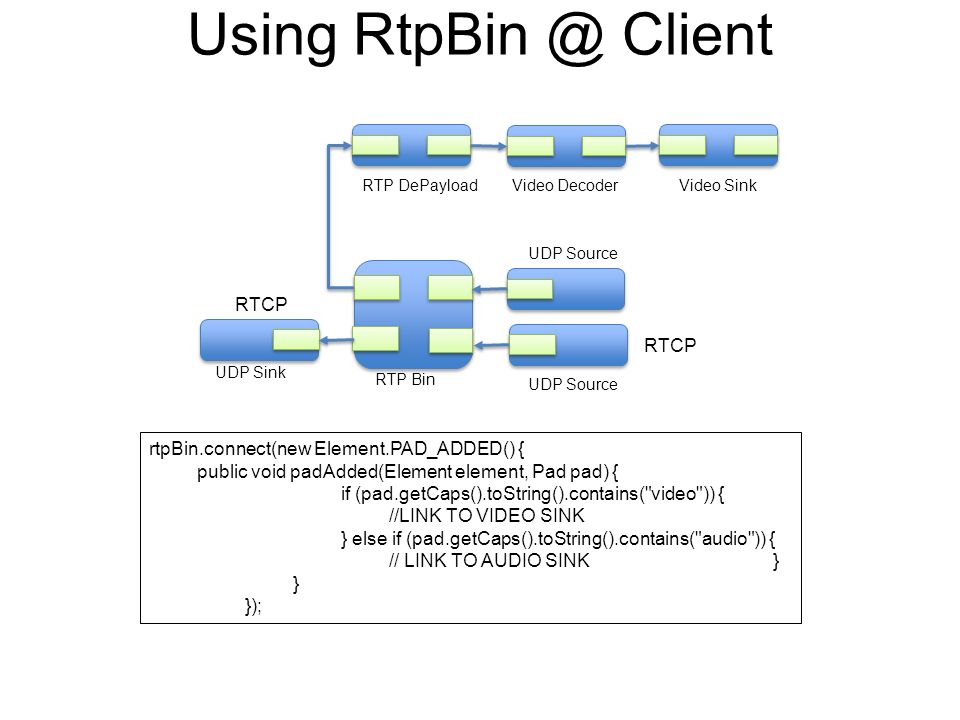 Using RtpBin @ Client

RTP DePayload
Video Decoder
Video Sink

UDP Source

RTCP

RTCP

UDP Sink
RTP Bin
UDP Source

rtpBin.connect(new Element.PAD_ADDED() {
public void padAdded(Element element, Pad pad) {
if (pad.getCaps().toString().contains("video")) {
//LINK TO VIDEO SINK
} else if (pad.getCaps().toString().contains("audio")) {
// LINK TO AUDIO SINK }
}
});